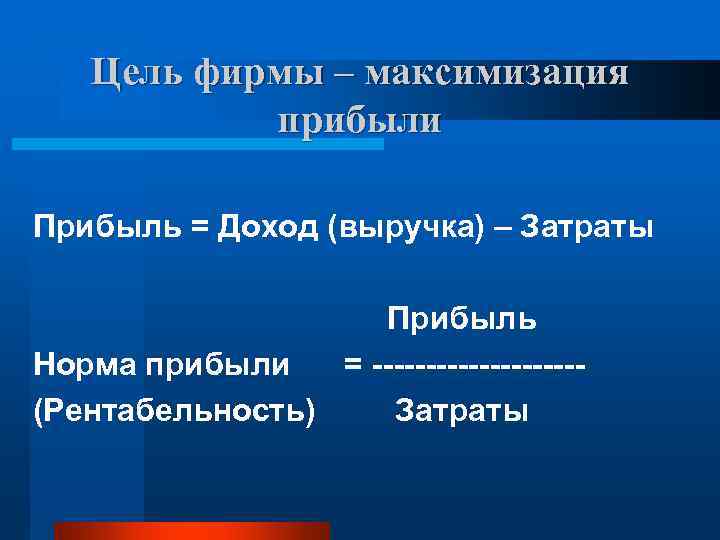 Цель фирмы – максимизация прибыли

Прибыль = Доход (выручка) – Затраты

Прибыль
Норма прибыли = --------------------
(Рентабельность) Затраты